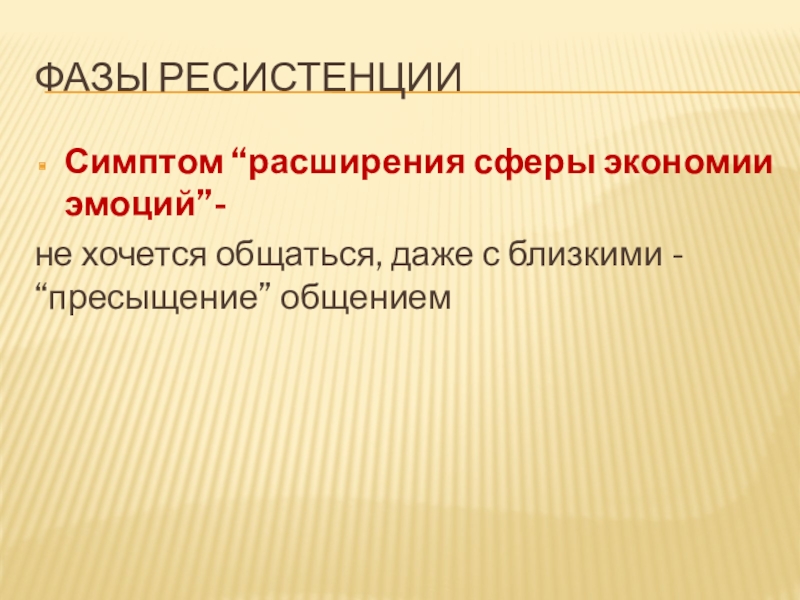 ФАЗЫ РЕСИСТЕНЦИИ

Симптом “расширения сферы экономии эмоций”-

не хочется общаться, даже с близкими - “пресыщение” общением